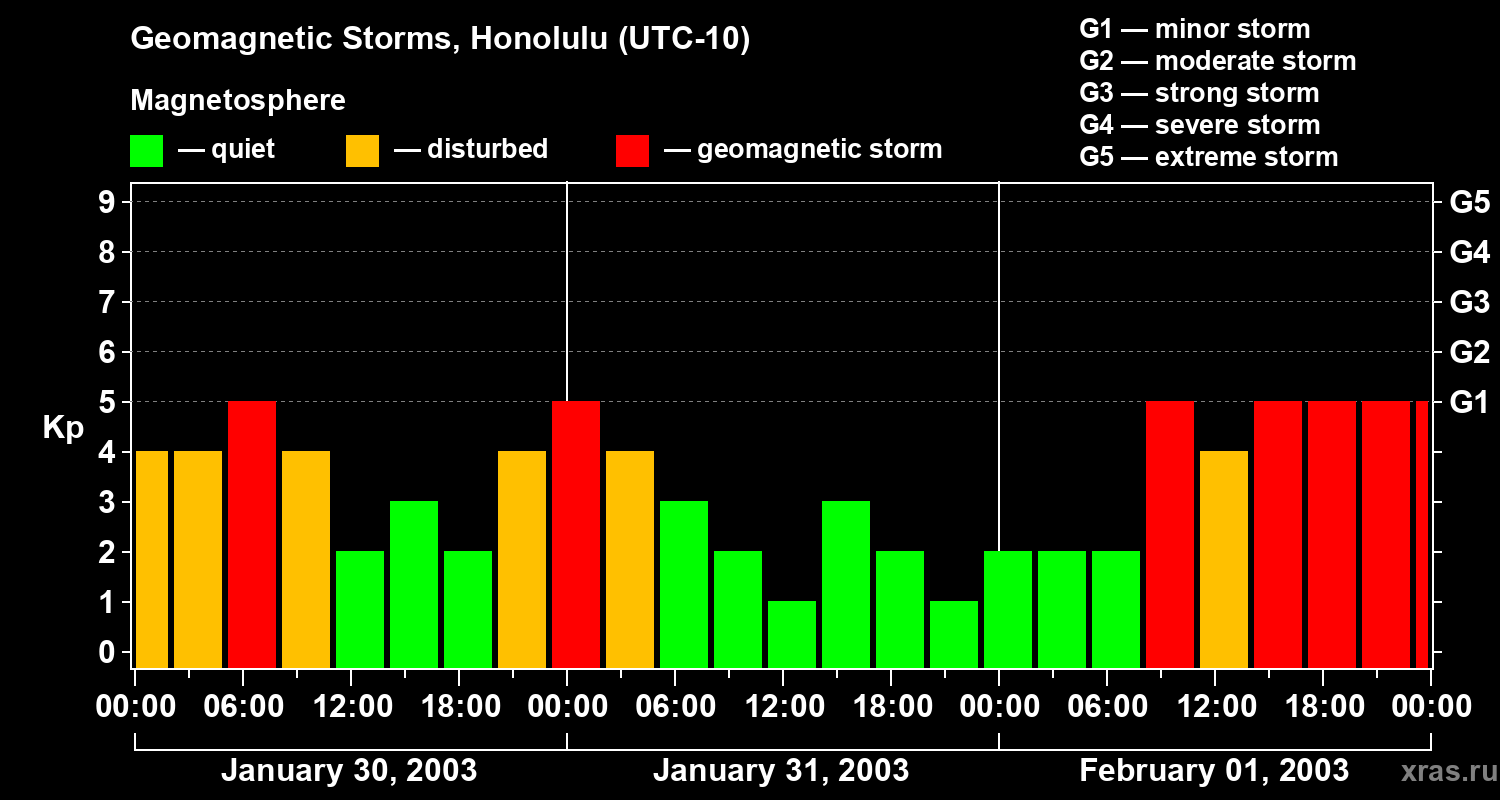 Geomagnetic Storms, Honolulu (UTC-10)

Magnetosphere

— quiet — disturbed — geomagnetic storm

G1 — minor storm
G2 — moderate storm
G3 — strong storm
G4 — severe storm
G5 — extreme storm

Kp

9
8
7
6
5
4
3
2
1
0

G5
G4
G3
G2
G1

00:00 06:00 12:00 18:00 00:00 06:00 12:00 18:00 00:00 06:00 12:00 18:00 00:00

January 30, 2003
January 31, 2003
February 01, 2003

xras.ru